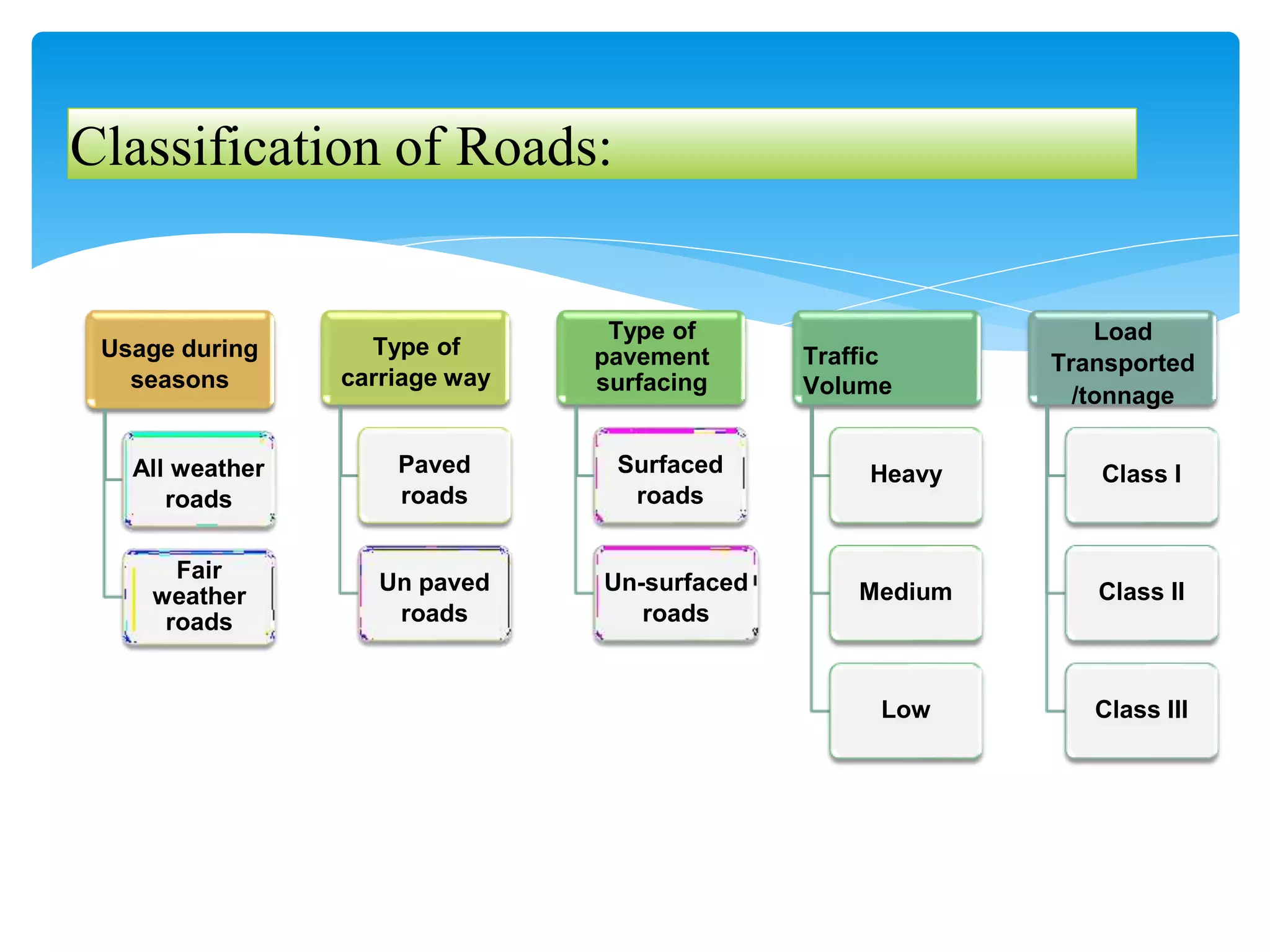 Classification of Roads:

Usage during seasons

All weather roads

Fair weather roads

Type of carriage way

Paved roads

Un paved roads

Type of pavement surfacing

Surfaced roads

Un-surfaced roads

Traffic Volume

Heavy

Medium

Low

Load Transported /tonnage

Class I

Class II

Class III